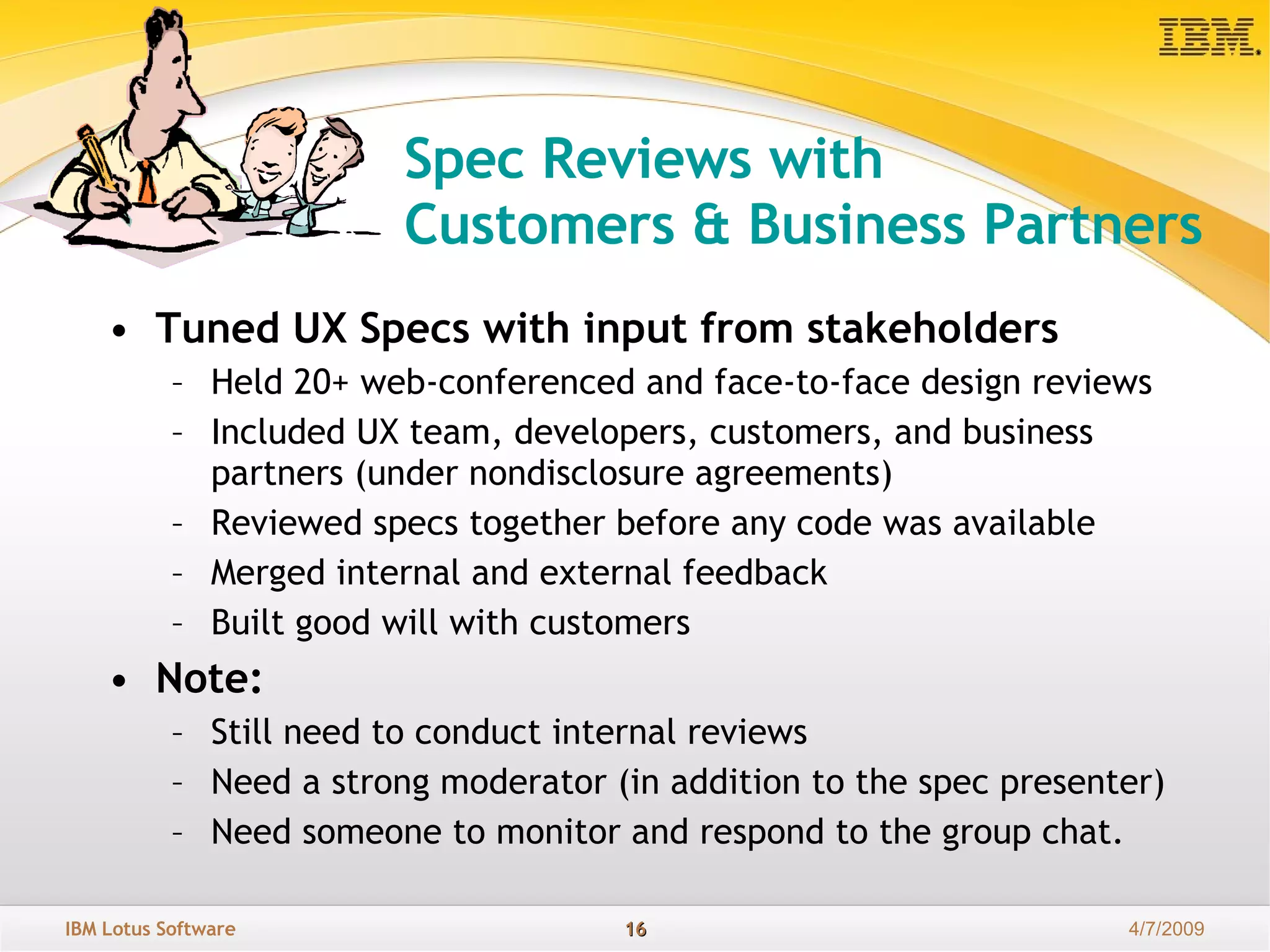 IBM.

Spec Reviews with Customers & Business Partners

• Tuned UX Specs with input from stakeholders
– Held 20+ web-conferenced and face-to-face design reviews
– Included UX team, developers, customers, and business partners (under nondisclosure agreements)
– Reviewed specs together before any code was available
– Merged internal and external feedback
– Built good will with customers

• Note:
– Still need to conduct internal reviews
– Need a strong moderator (in addition to the spec presenter)
– Need someone to monitor and respond to the group chat.

IBM Lotus Software

16

4/7/2009